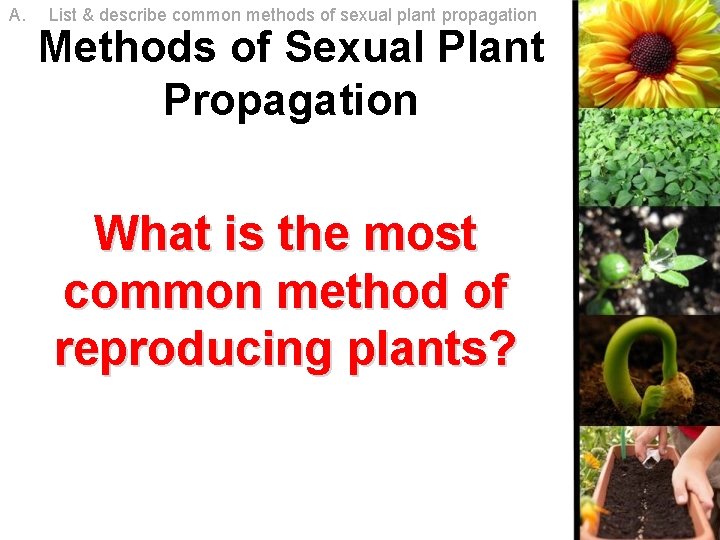 A. List & describe common methods of sexual plant propagation

Methods of Sexual Plant Propagation

What is the most common method of reproducing plants?